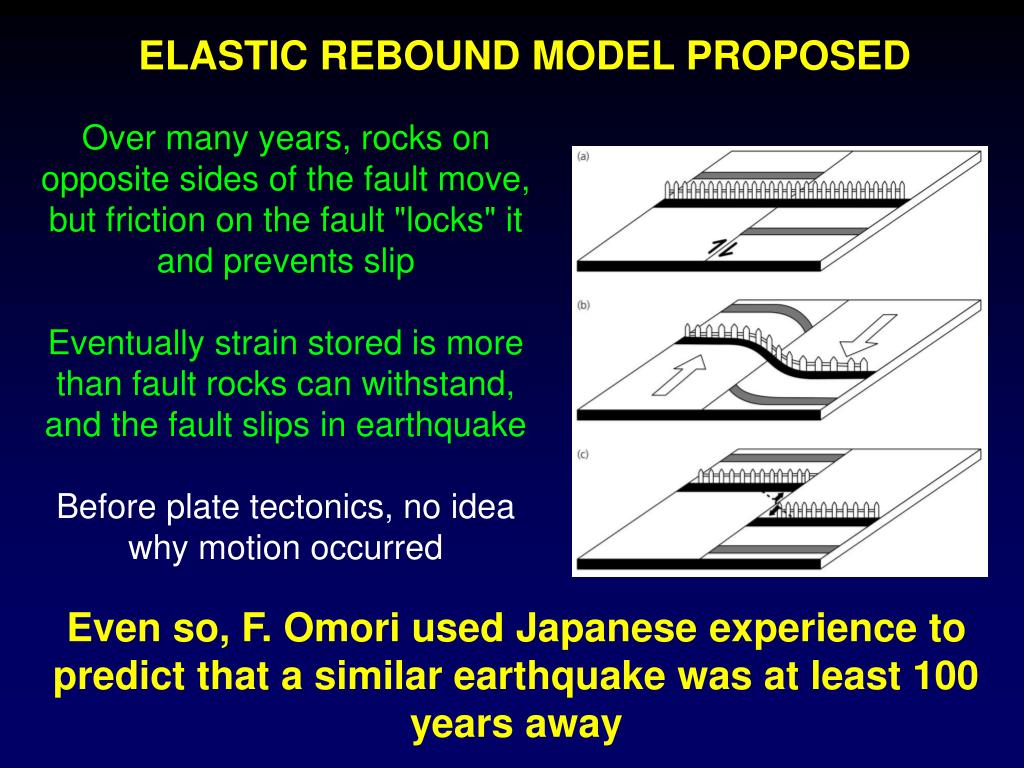 ELASTIC REBOUND MODEL PROPOSED

Over many years, rocks on opposite sides of the fault move, but friction on the fault "locks" it and prevents slip

Eventually strain stored is more than fault rocks can withstand, and the fault slips in earthquake

Before plate tectonics, no idea why motion occurred

(a)

(b)

(c)

Even so, F. Omori used Japanese experience to predict that a similar earthquake was at least 100 years away